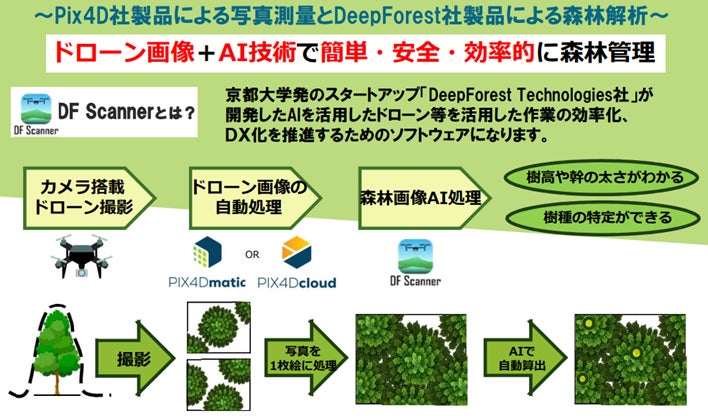 ～Pix4D社製品による写真測量とDeepForest社製品による森林解析～

ドローン画像＋AI技術で簡単・安全・効率的に森林管理

DF Scanner

DF Scannerとは？

京都大学発のスタートアップ「DeepForest Technologies社」が開発したAIを活用したドローン等を活用した作業の効率化、DX化を推進するためのソフトウェアになります。

カメラ搭載ドローン撮影

ドローン画像の自動処理

森林画像AI処理

樹高や幹の太さがわかる

樹種の特定ができる

PIX4Dmatic

OR

PIX4Dcloud

DF Scanner

撮影

写真を1枚絵に処理

AIで自動算出